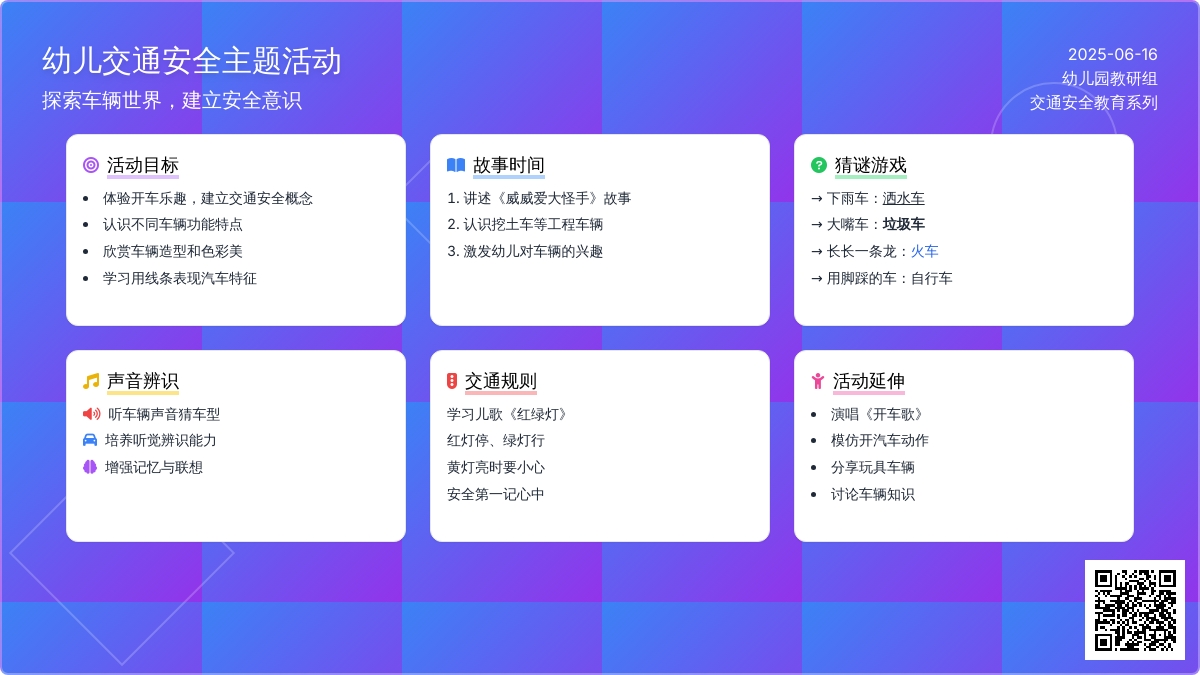 幼儿交通安全主题活动
探索车辆世界，建立安全意识

2025-06-16
幼儿园教研组
交通安全教育系列

活动目标
- 体验开车乐趣，建立交通安全概念
- 认识不同车辆功能特点
- 欣赏车辆造型和色彩美
- 学习用线条表现汽车特征

故事时间
1. 讲述《威威爱大怪手》故事
2. 认识挖土车等工程车辆
3. 激发幼儿对车辆的兴趣

猜谜游戏
→ 下雨车：洒水车
→ 大嘴车：垃圾车
→ 长长一条龙：火车
→ 用脚踩的车：自行车

声音辨识
听车辆声音猜车型
培养听觉辨识能力
增强记忆与联想

交通规则
学习儿歌《红绿灯》
红灯停、绿灯行
黄灯亮时要小心
安全第一记心中

活动延伸
- 演唱《开车歌》
- 模仿开汽车动作
- 分享玩具车辆
- 讨论车辆知识